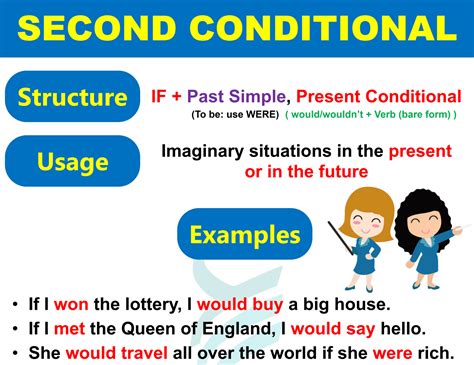 SECOND CONDITIONAL

Structure

IF + Past Simple, Present Conditional

(To be: use WERE) ( would/wouldn't + Verb (bare form) )

Usage

Imaginary situations in the present or in the future

Examples

• If I won the lottery, I would buy a big house.
• If I met the Queen of England, I would say hello.
• She would travel all over the world if she were rich.